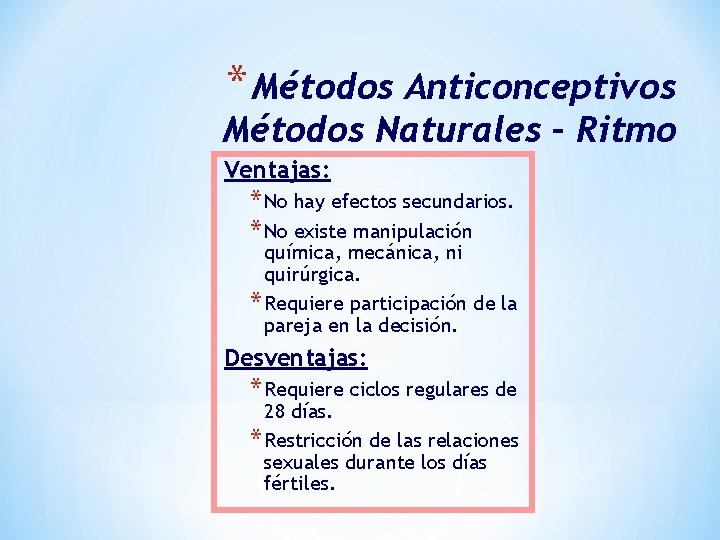 *Métodos Anticonceptivos Métodos Naturales – Ritmo

Ventajas:

*No hay efectos secundarios.

*No existe manipulación química, mecánica, ni quirúrgica.

*Requiere participación de la pareja en la decisión.

Desventajas:

*Requiere ciclos regulares de 28 días.

*Restricción de las relaciones sexuales durante los días fértiles.